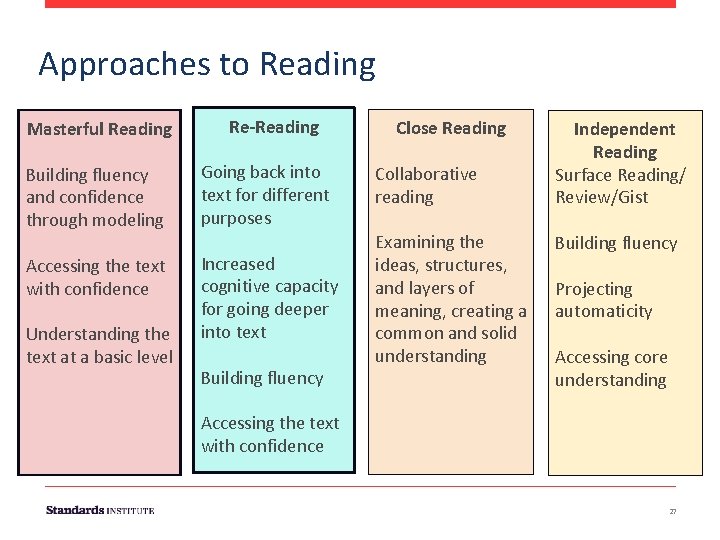 Approaches to Reading

Masterful Reading

Building fluency and confidence through modeling

Accessing the text with confidence

Understanding the text at a basic level

Re-Reading

Going back into text for different purposes

Increased cognitive capacity for going deeper into text

Building fluency

Accessing the text with confidence

Close Reading

Collaborative reading

Examining the ideas, structures, and layers of meaning, creating a common and solid understanding

Independent Reading

Surface Reading/ Review/Gist

Building fluency

Projecting automaticity

Accessing core understanding

Standards INSTITUTE

27